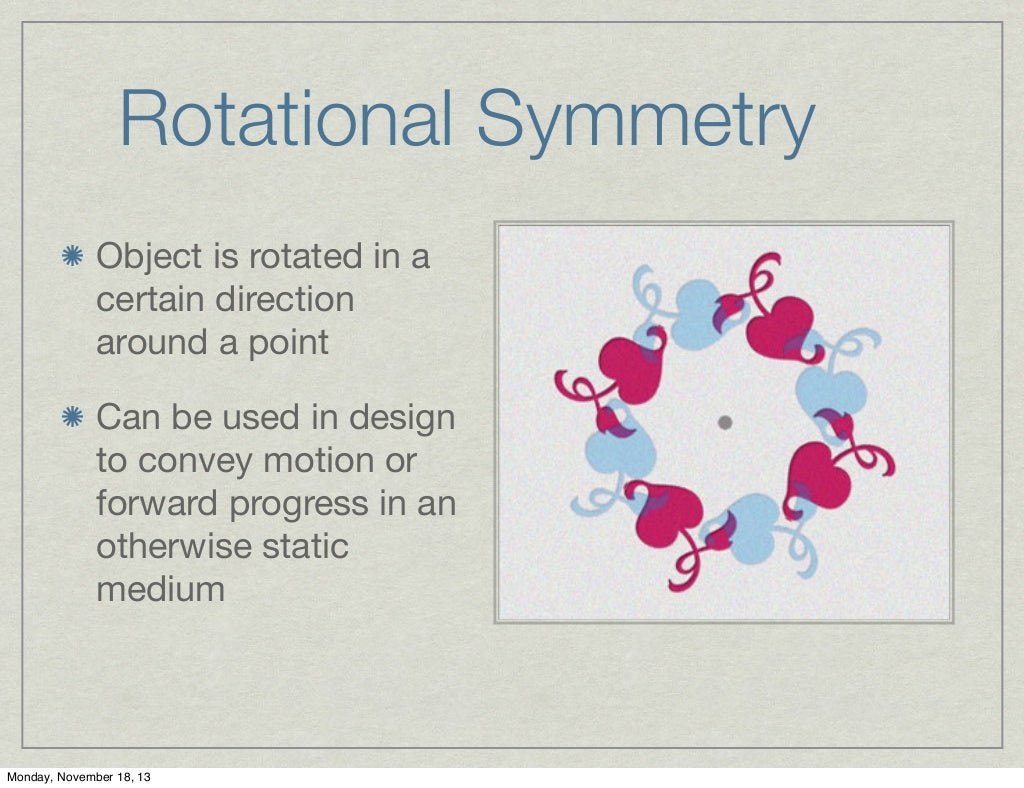 Rotational Symmetry

Object is rotated in a certain direction around a point

Can be used in design to convey motion or forward progress in an otherwise static medium

Monday, November 18, 13